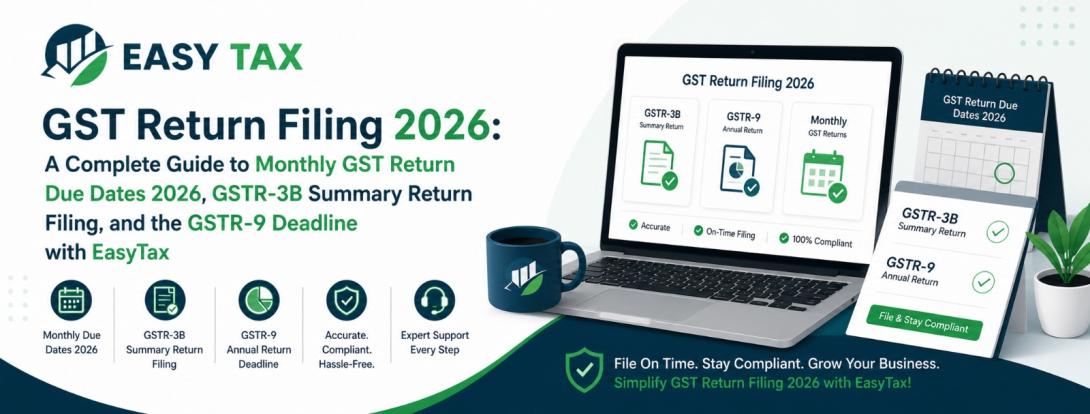 EASY TAX

GST Return Filing 2026: A Complete Guide to Monthly GST Return Due Dates 2026, GSTR-3B Summary Return Filing, and the GSTR-9 Deadline with EasyTax

Monthly Due Dates 2026

GSTR-3B Summary Return Filing

GSTR-9 Annual Return Deadline

Accurate. Compliant. Hassle-Free.

Expert Support Every Step

GST Return Filing 2026

GSTR-3B
Summary Return

GSTR-9
Annual Return

Monthly
GST Returns

Accurate

On-Time Filing

100% Compliant

GST Return Due Dates 2026

GSTR-3B
Summary Return

GSTR-9
Annual Return

File & Stay Compliant

File On Time. Stay Compliant. Grow Your Business.
Simplify GST Return Filing 2026 with EasyTax!